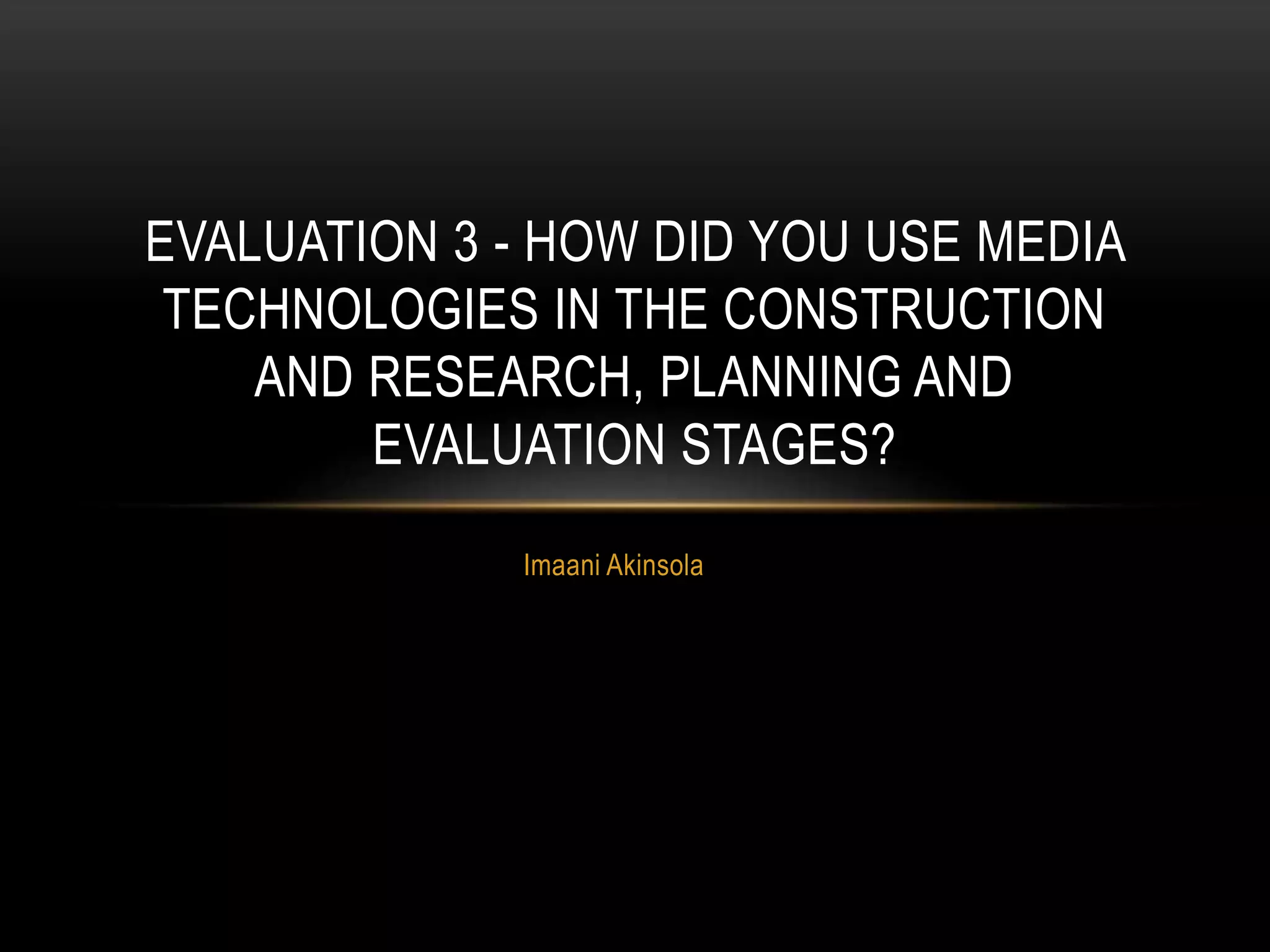 EVALUATION 3 - HOW DID YOU USE MEDIA TECHNOLOGIES IN THE CONSTRUCTION AND RESEARCH, PLANNING AND EVALUATION STAGES?

Imaani Akinsola